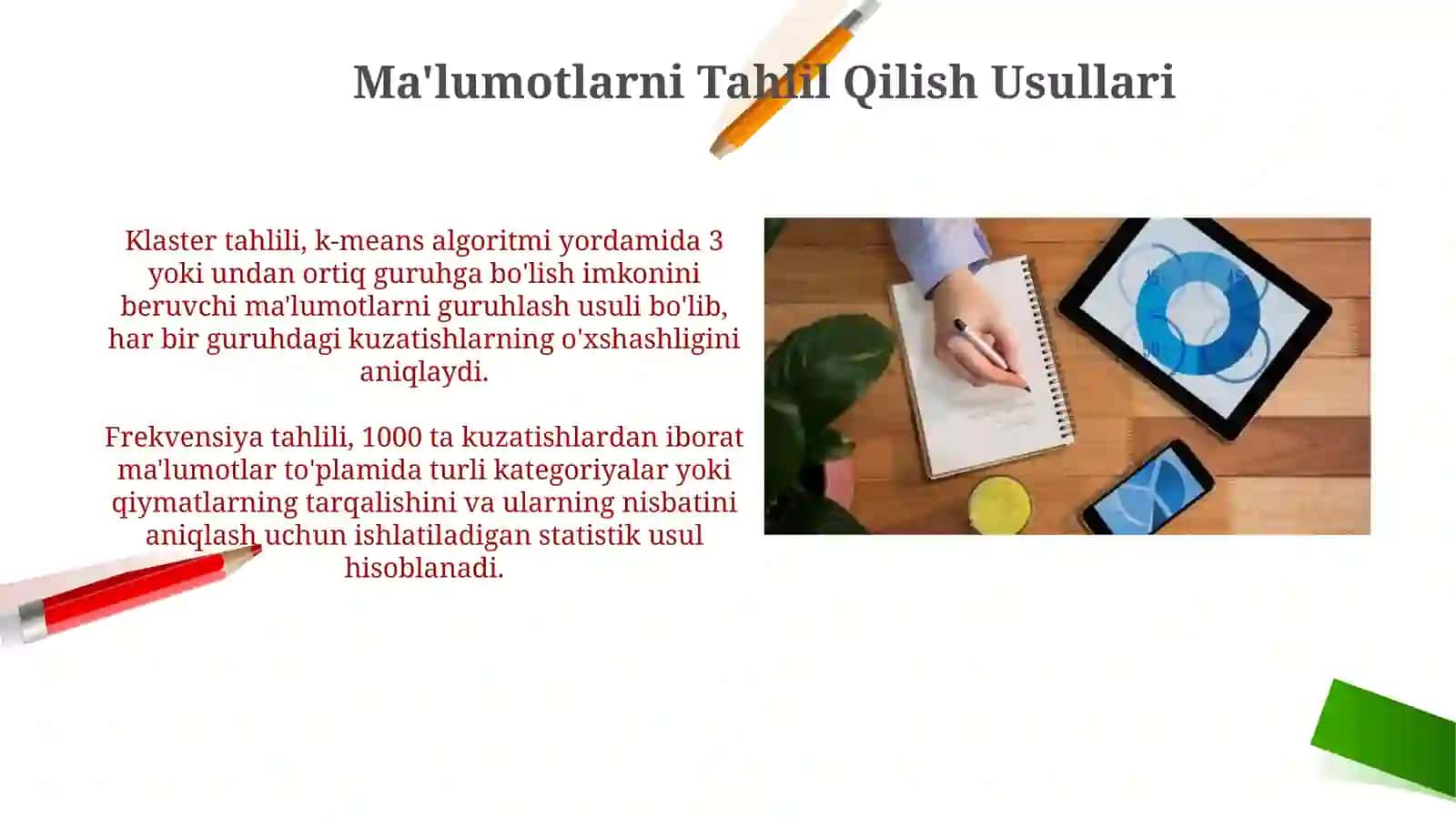 Ma'lumotlarni Tahlil Qilish Usullari

Klaster tahlili, k-means algoritmi yordamida 3 yoki undan ortiq guruhga bo'lish imkonini beruvchi ma'lumotlarni guruhlash usuli bo'lib, har bir guruhdagi kuzatishlarning o'xshashligini aniqlaydi.

Frekvensiya tahlili, 1000 ta kuzatishlardan iborat ma'lumotlar to'plamida turli kategoriyalar yoki qiymatlarning tarqalishini va ularning nisbatini aniqlash uchun ishlatiladigan statistik usul hisoblanadi.